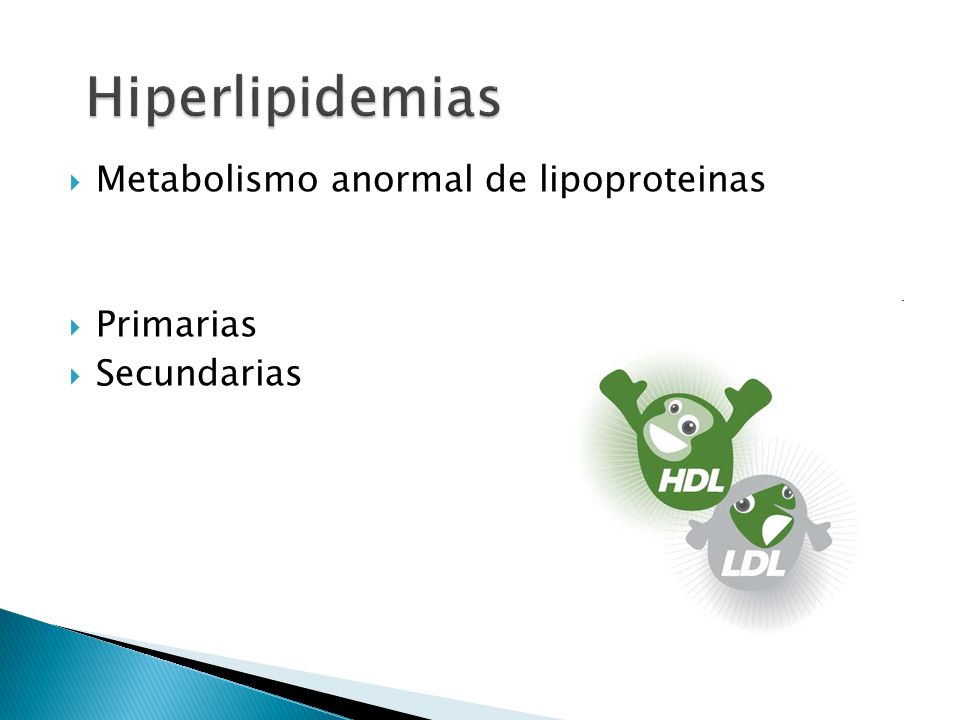 Hiperlipidemias

Metabolismo anormal de lipoproteinas

Primarias
Secundarias

HDL
LDL